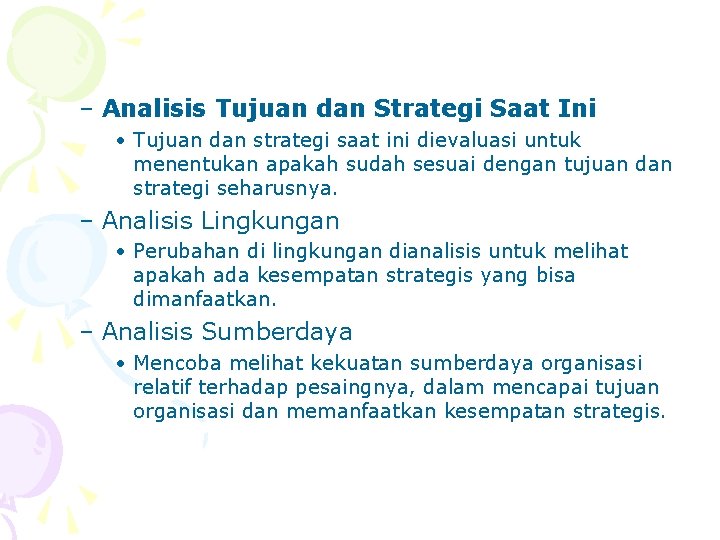 – Analisis Tujuan dan Strategi Saat Ini

• Tujuan dan strategi saat ini dievaluasi untuk menentukan apakah sudah sesuai dengan tujuan dan strategi seharusnya.

– Analisis Lingkungan

• Perubahan di lingkungan dianalisis untuk melihat apakah ada kesempatan strategis yang bisa dimanfaatkan.

– Analisis Sumberdaya

• Mencoba melihat kekuatan sumberdaya organisasi relatif terhadap pesaingnya, dalam mencapai tujuan organisasi dan memanfaatkan kesempatan strategis.